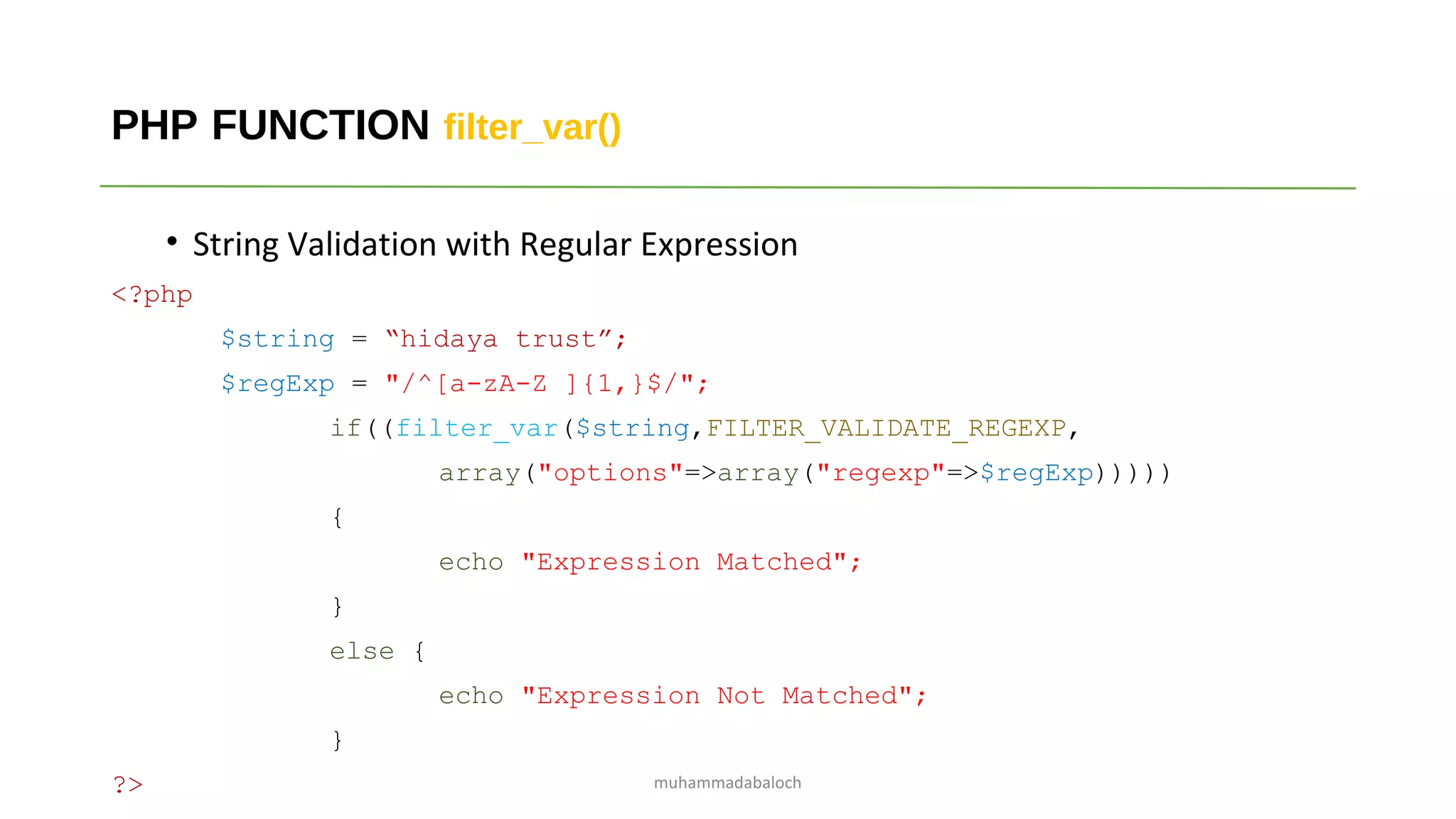 PHP FUNCTION filter_var()

• String Validation with Regular Expression

<?php
$string = “hidaya trust”;
$regExp = "/^[a-zA-Z ]{1,}$/";
if((filter_var($string,FILTER_VALIDATE_REGEXP,
array("options"=>array("regexp"=>$regExp)))))
{
echo "Expression Matched";
}
else {
echo "Expression Not Matched";
}
?>

muhammadabaloch